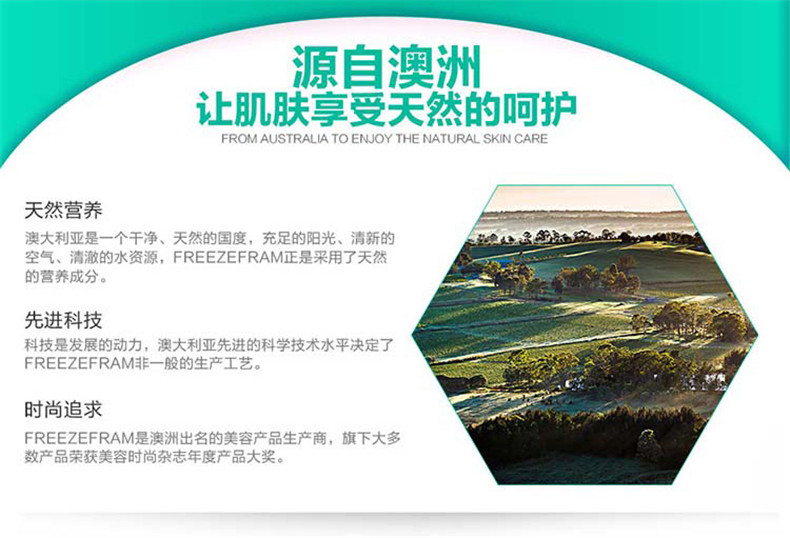 源自澳洲
让肌肤享受天然的呵护
FROM AUSTRALIA TO ENJOY THE NATURAL SKIN CARE

天然营养
澳大利亚是一个干净、天然的国度，充足的阳光、清新的空气、清澈的水资源，FREEZEFRAM正是采用了天然的营养成分。

先进科技
科技是发展的动力，澳大利亚先进的科学技术水平决定了FREEZEFRAM非一般的生产工艺。

时尚追求
FREEZEFRAM是澳洲出名的美容产品生产商，旗下大多数产品荣获美容时尚杂志年度产品大奖。